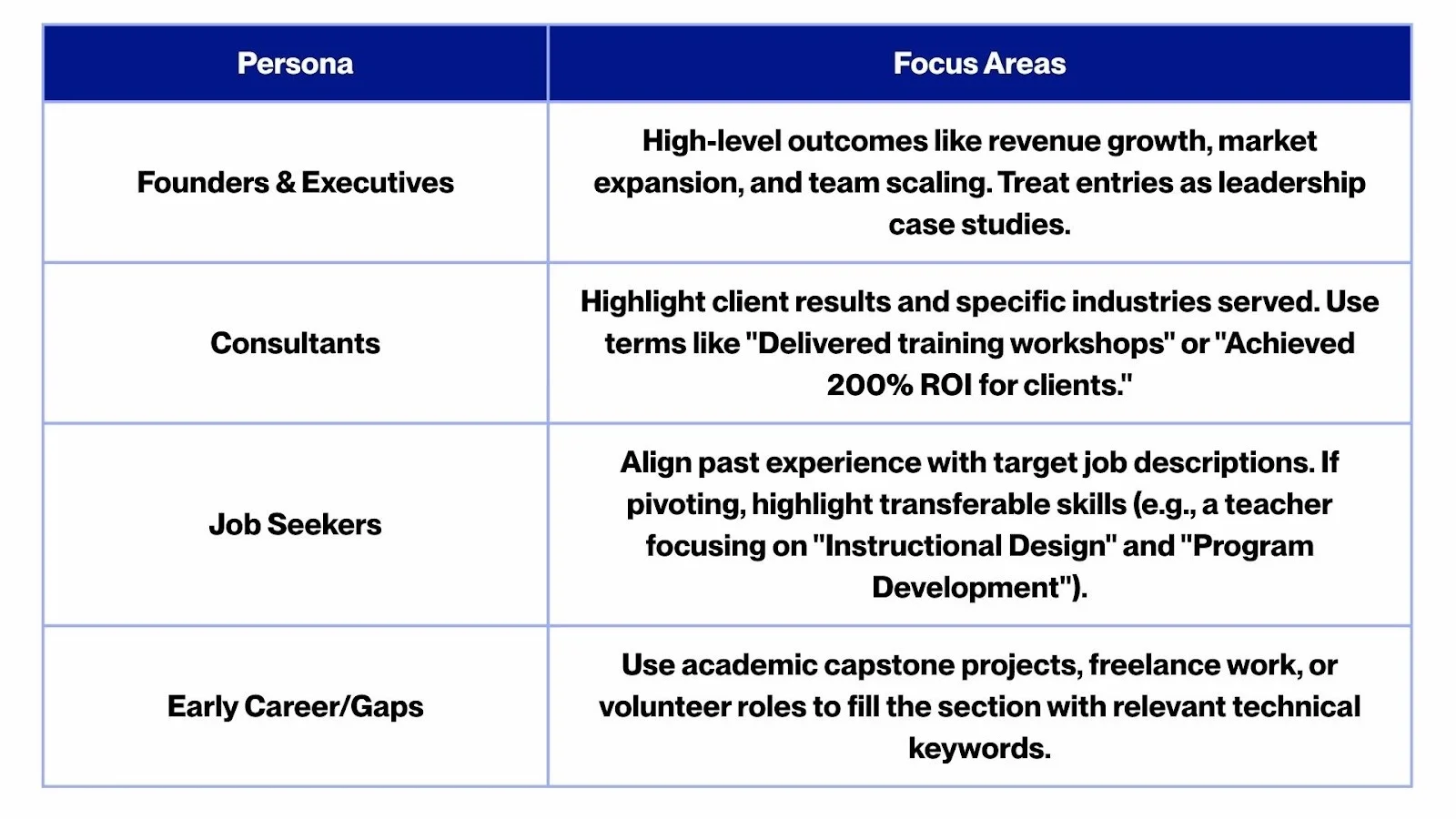 | Persona | Focus Areas |
|---|---|
| Founders & Executives | High-level outcomes like revenue growth, market expansion, and team scaling. Treat entries as leadership case studies. |
| Consultants | Highlight client results and specific industries served. Use terms like "Delivered training workshops" or "Achieved 200% ROI for clients." |
| Job Seekers | Align past experience with target job descriptions. If pivoting, highlight transferable skills (e.g., a teacher focusing on "Instructional Design" and "Program Development"). |
| Early Career/Gaps | Use academic capstone projects, freelance work, or volunteer roles to fill the section with relevant technical keywords. |